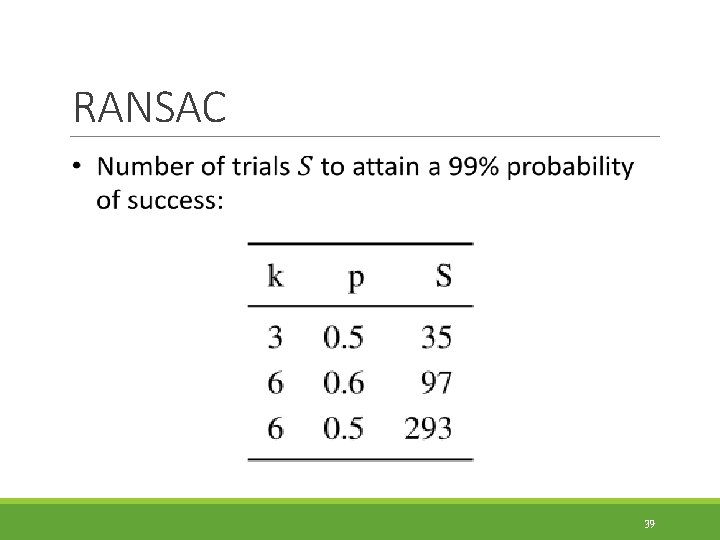 RANSAC

• Number of trials $S$ to attain a 99% probability of success:

| k | p | S |
|---|---|---|
| 3 | 0.5 | 35 |
| 6 | 0.6 | 97 |
| 6 | 0.5 | 293 |

39